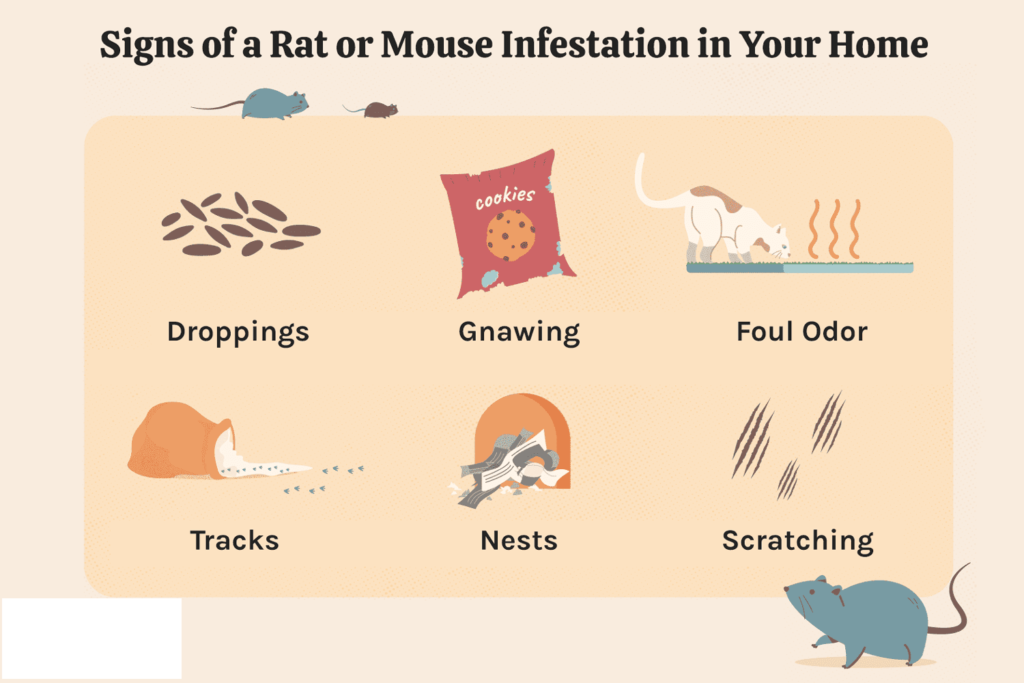 Signs of a Rat or Mouse Infestation in Your Home

cookies

Droppings

Gnawing

Foul Odor

Tracks

Nests

Scratching